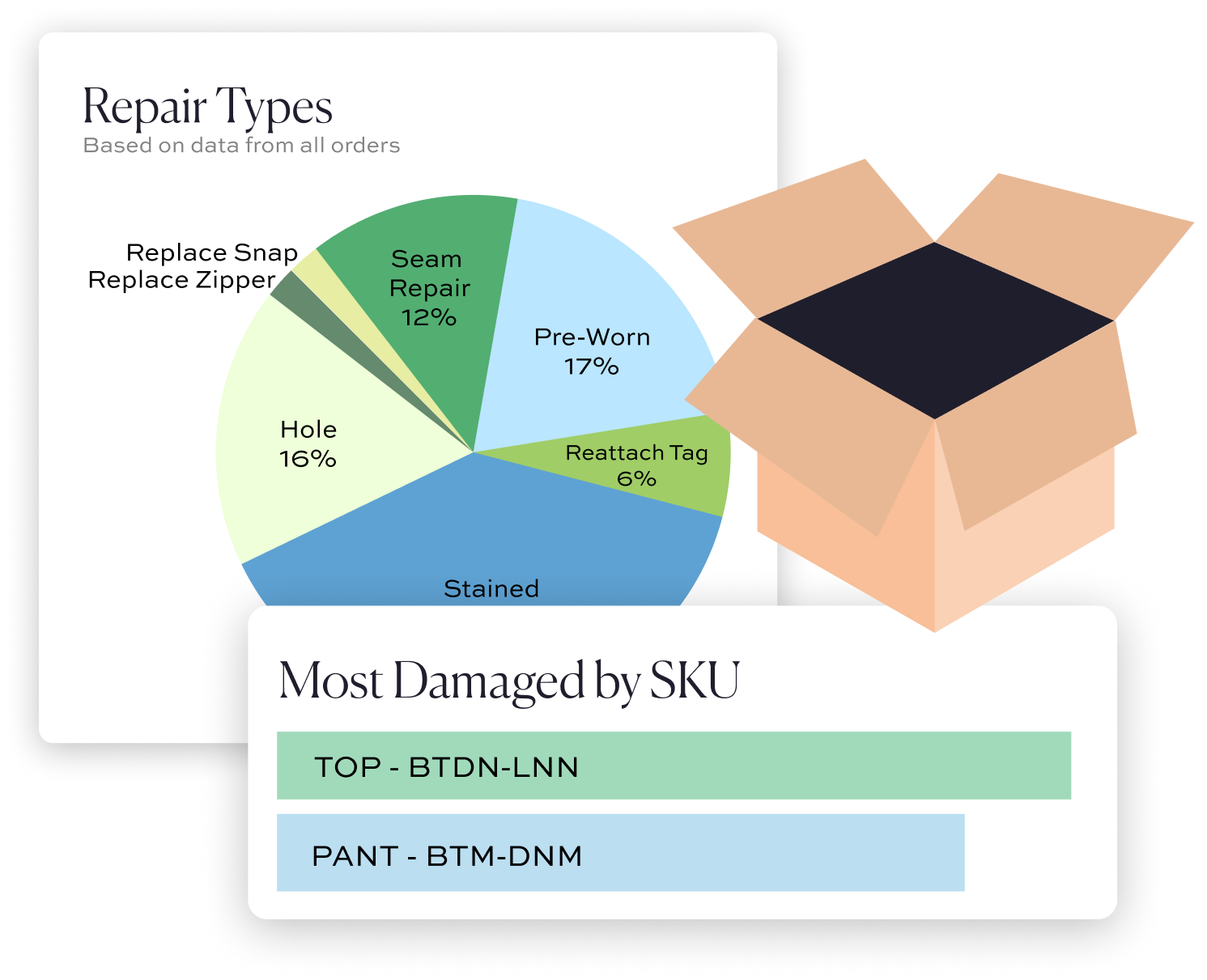 Repair Types
Based on data from all orders

Replace Snap
Replace Zipper
Seam Repair 12%
Pre-Worn 17%
Hole 16%
Reattach Tag 6%
Stained

Most Damaged by SKU

TOP - BTDN-LNN

PANT - BTM-DNM